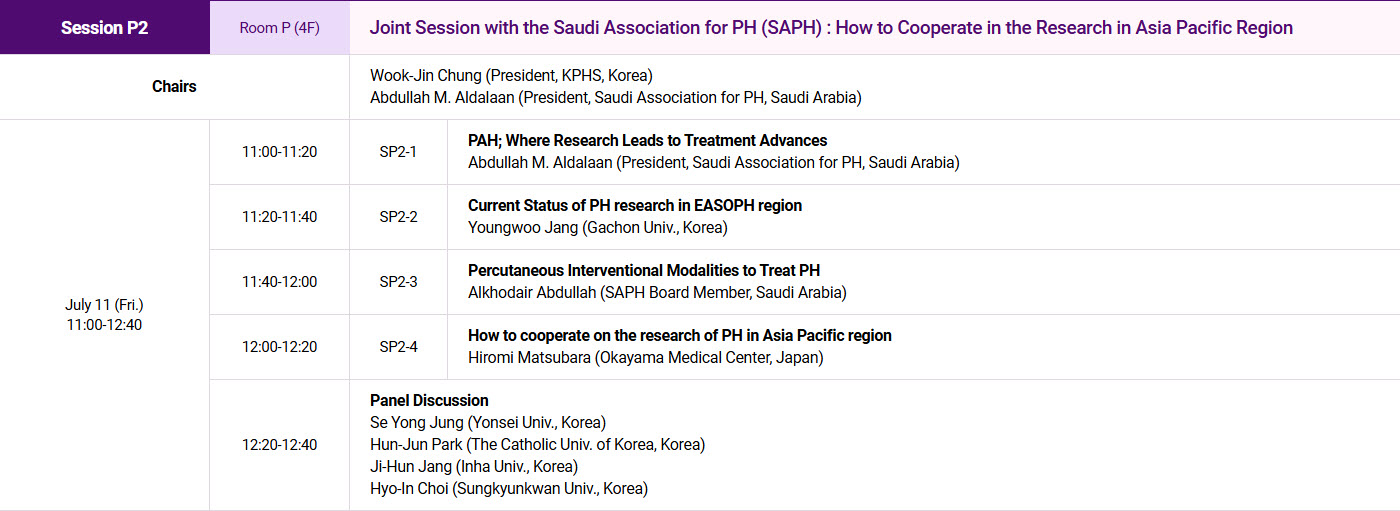 | Session P2 | Room P (4F) | Joint Session with the Saudi Association for PH (SAPH) : How to Cooperate in the Research in Asia Pacific Region | |
|---|---|---|---|
| Chairs | | Wook-Jin Chung (President, KPHS, Korea) Abdullah M. Aldalaan (President, Saudi Association for PH, Saudi Arabia) | |
| July 11 (Fri.) 11:00-12:40 | 11:00-11:20 | SP2-1 | PAH; Where Research Leads to Treatment Advances Abdullah M. Aldalaan (President, Saudi Association for PH, Saudi Arabia) |
| | 11:20-11:40 | SP2-2 | Current Status of PH research in EASOPH region Youngwoo Jang (Gachon Univ., Korea) |
| | 11:40-12:00 | SP2-3 | Percutaneous Interventional Modalities to Treat PH Alkhodair Abdullah (SAPH Board Member, Saudi Arabia) |
| | 12:00-12:20 | SP2-4 | How to cooperate on the research of PH in Asia Pacific region Hiromi Matsubara (Okayama Medical Center, Japan) |
| | 12:20-12:40 | Panel Discussion Se Yong Jung (Yonsei Univ., Korea) Hun-Jun Park (The Catholic Univ. of Korea, Korea) Ji-Hun Jang (Inha Univ., Korea) Hyo-In Choi (Sungkyunkwan Univ., Korea) | |